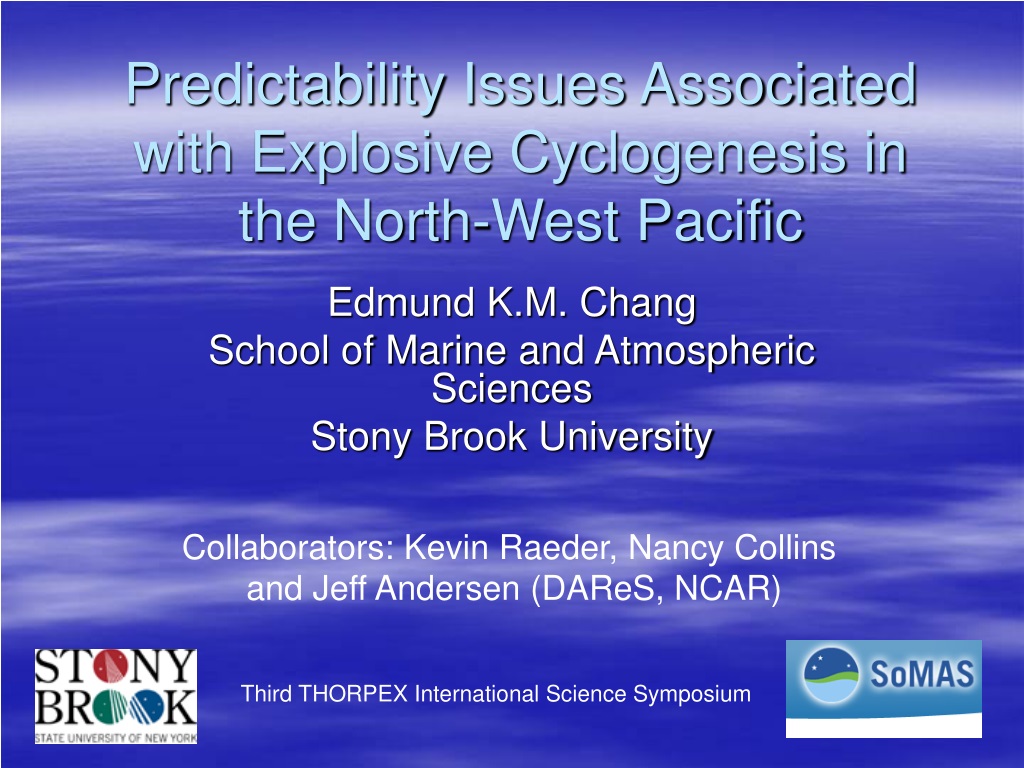 Predictability Issues Associated with Explosive Cyclogenesis in the North-West Pacific

Edmund K.M. Chang
School of Marine and Atmospheric Sciences
Stony Brook University

Collaborators: Kevin Raeder, Nancy Collins and Jeff Andersen (DAReS, NCAR)

STONY BROOK
STATE UNIVERSITY OF NEW YORK

Third THORPEX International Science Symposium

SoMAS